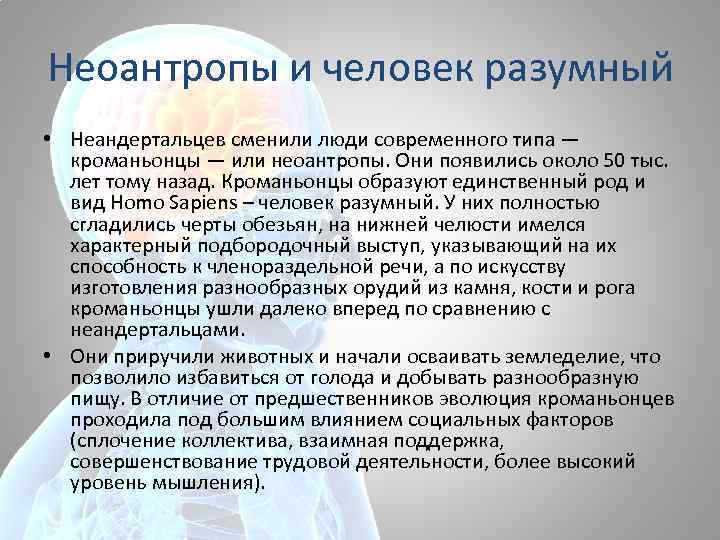 Неоантропы и человек разумный

• Неандертальцев сменили люди современного типа — кроманьонцы — или неоантропы. Они появились около 50 тыс. лет тому назад. Кроманьонцы образуют единственный род и вид Homo Sapiens – человек разумный. У них полностью сгладились черты обезьян, на нижней челюсти имелся характерный подбородочный выступ, указывающий на их способность к членораздельной речи, а по искусству изготовления разнообразных орудий из камня, кости и рога кроманьонцы ушли далеко вперед по сравнению с неандертальцами.

• Они приручили животных и начали осваивать земледелие, что позволило избавиться от голода и добывать разнообразную пищу. В отличие от предшественников эволюция кроманьонцев проходила под большим влиянием социальных факторов (сплочение коллектива, взаимная поддержка, совершенствование трудовой деятельности, более высокий уровень мышления).